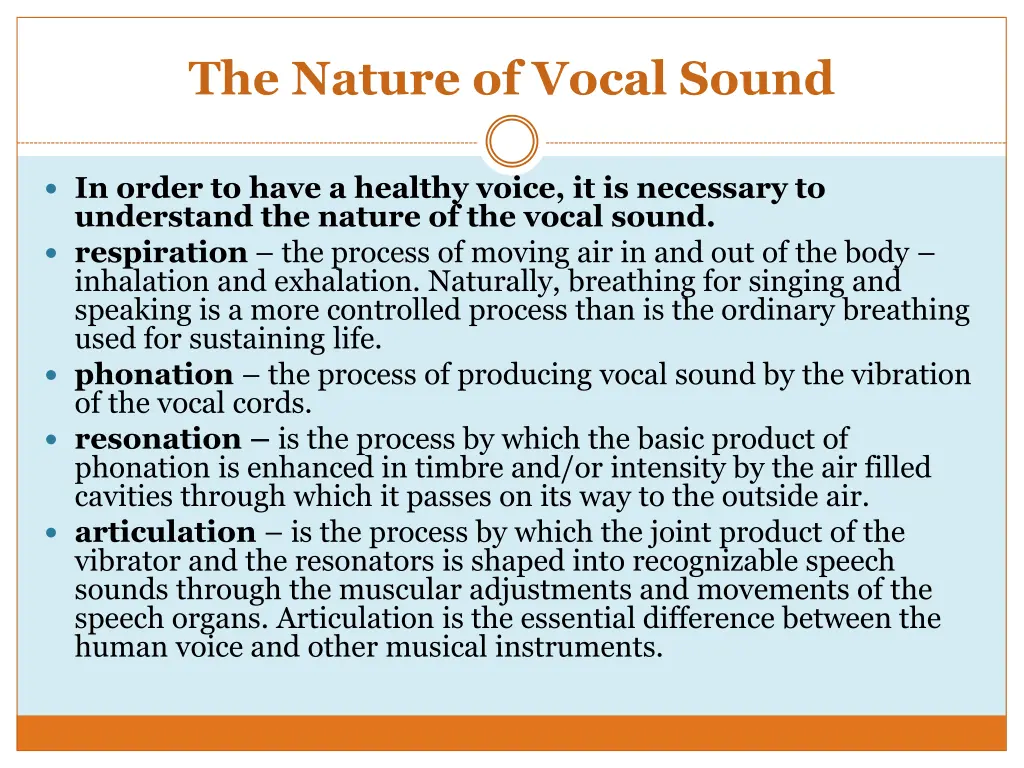 The Nature of Vocal Sound

- In order to have a healthy voice, it is necessary to understand the nature of the vocal sound.
- respiration – the process of moving air in and out of the body – inhalation and exhalation. Naturally, breathing for singing and speaking is a more controlled process than is the ordinary breathing used for sustaining life.
- phonation – the process of producing vocal sound by the vibration of the vocal cords.
- resonation – is the process by which the basic product of phonation is enhanced in timbre and/or intensity by the air filled cavities through which it passes on its way to the outside air.
- articulation – is the process by which the joint product of the vibrator and the resonators is shaped into recognizable speech sounds through the muscular adjustments and movements of the speech organs. Articulation is the essential difference between the human voice and other musical instruments.